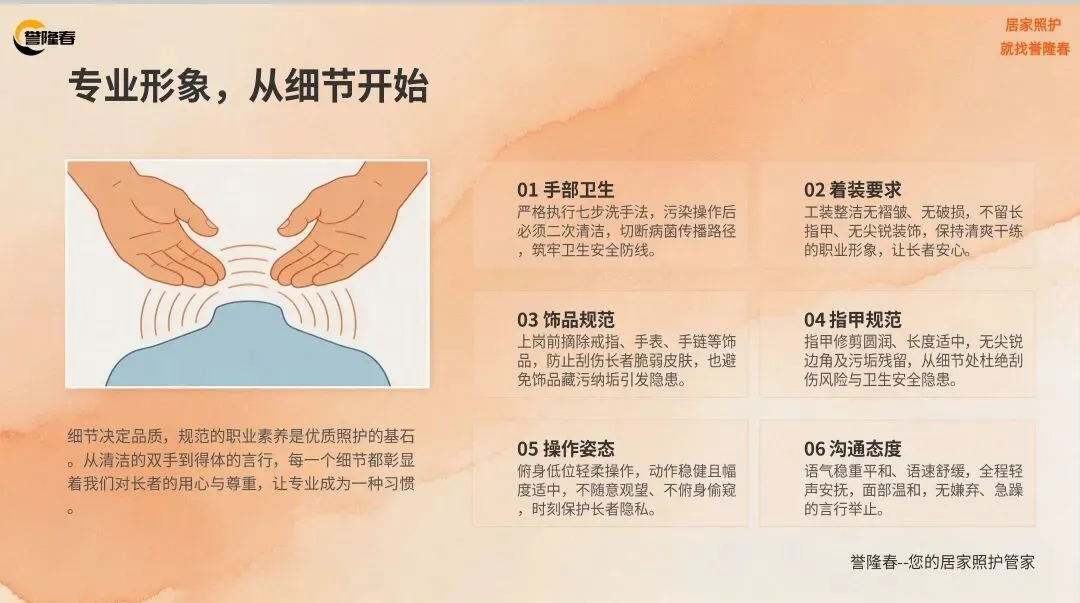 誉隆春

居家照护
就找誉隆春

专业形象，从细节开始

细节决定品质，规范的职业素养是优质照护的基石。从清洁的双手到得体的言行，每一个细节都彰显着我们对长者的用心与尊重，让专业成为一种习惯。

01 手部卫生
严格执行七步洗手法，污染操作后必须二次清洁，切断病菌传播路径，筑牢卫生安全防线。

02 着装要求
工装整洁无褶皱、无破损，不留长指甲、无尖锐装饰，保持清爽干练的职业形象，让长者安心。

03 饰品规范
上岗前摘除戒指、手表、手链等饰品，防止刮伤长者脆弱皮肤，也避免饰品藏污纳垢引发隐患。

04 指甲规范
指甲修剪圆润、长度适中，无尖锐边角及污垢残留，从细节处杜绝刮伤风险与卫生安全隐患。

05 操作姿态
俯身低位轻柔操作，动作稳健且幅度适中，不随意观望、不俯身偷窥，时刻保护长者隐私。

06 沟通态度
语气稳重平和、语速舒缓，全程轻声安抚，面部温和，无嫌弃、急躁的言行举止。

誉隆春--您的居家照护管家